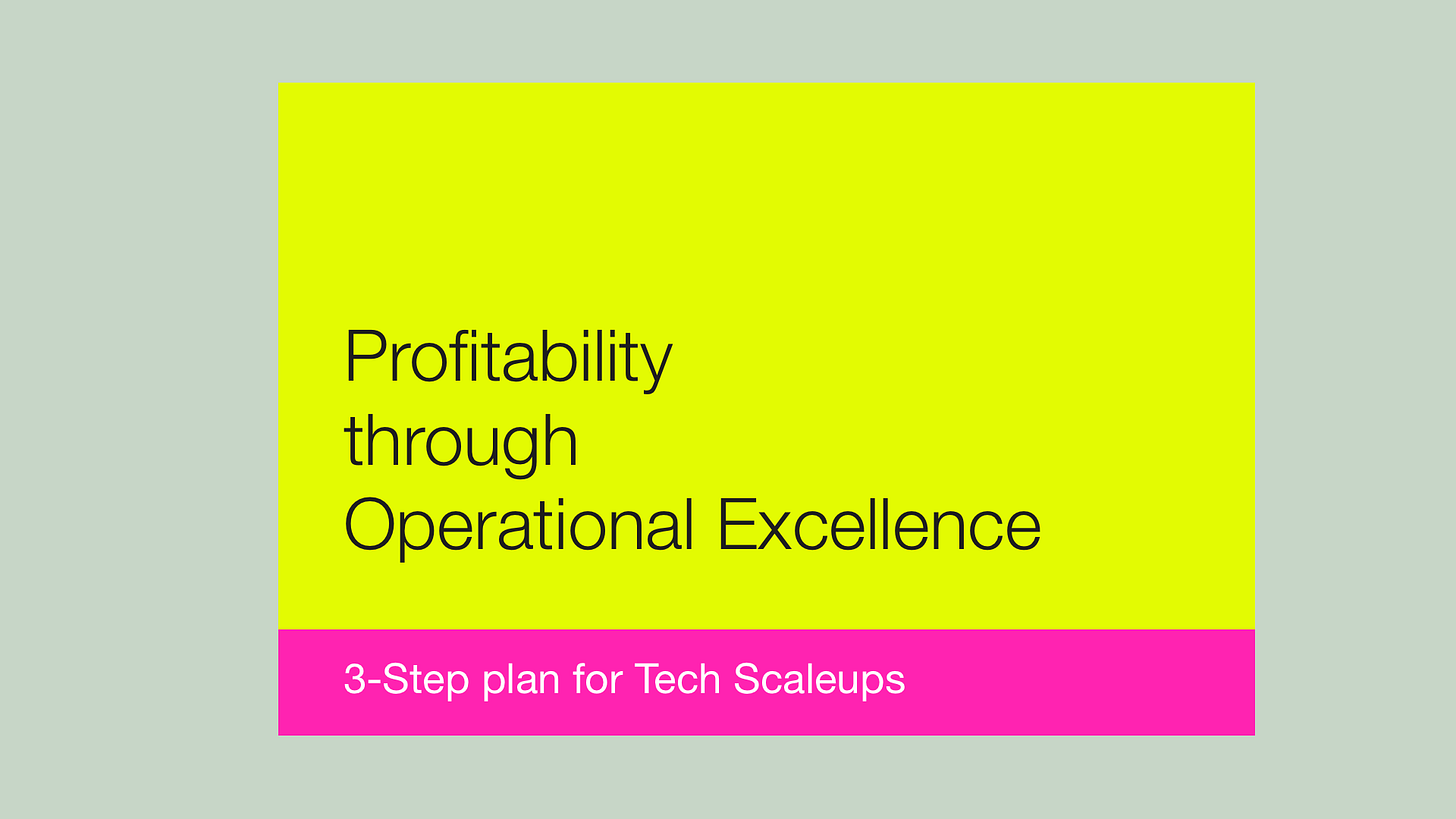 Profitability through Operational Excellence

3-Step plan for Tech Scaleups